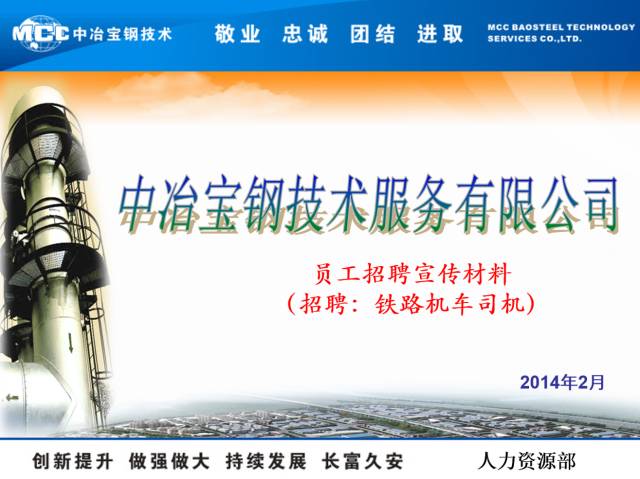 MCC 中冶宝钢技术

敬业 忠诚 团结 进取

MCC BAOSTEEL TECHNOLOGY SERVICES CO.,LTD.

中冶宝钢技术服务有限公司

员工招聘宣传材料
（招聘：铁路机车司机）

2014年2月

创新提升 做强做大 持续发展 长富久安

人力资源部